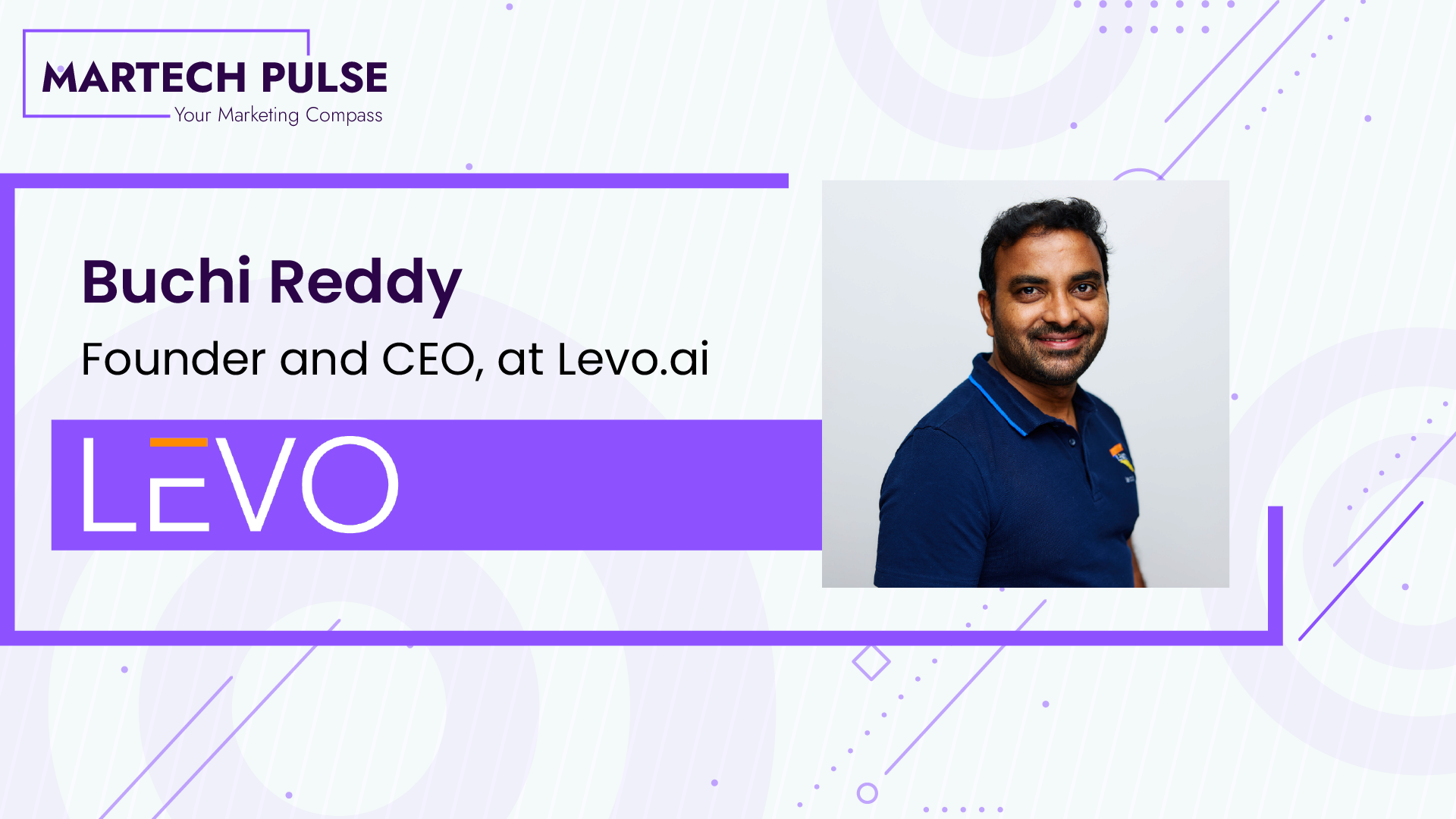 MARTECH PULSE
Your Marketing Compass

Buchi Reddy
Founder and CEO, at Levo.ai

LEVO